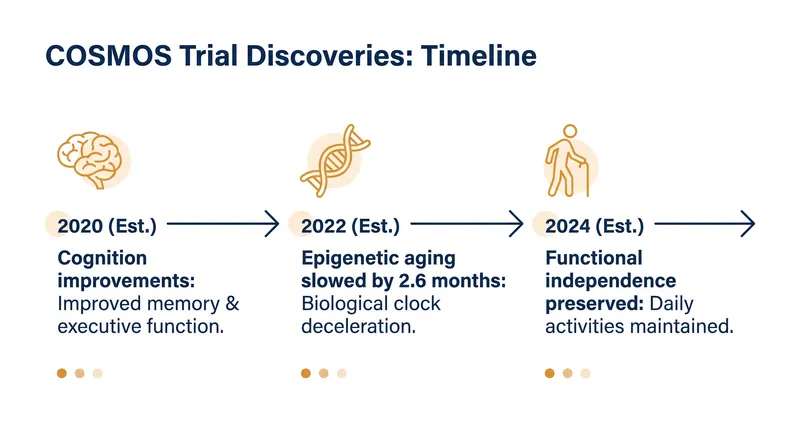 COSMOS Trial Discoveries: Timeline

2020 (Est.)

Cognition improvements: Improved memory & executive function.

2022 (Est.)

Epigenetic aging slowed by 2.6 months: Biological clock deceleration.

2024 (Est.)

Functional independence preserved: Daily activities maintained.